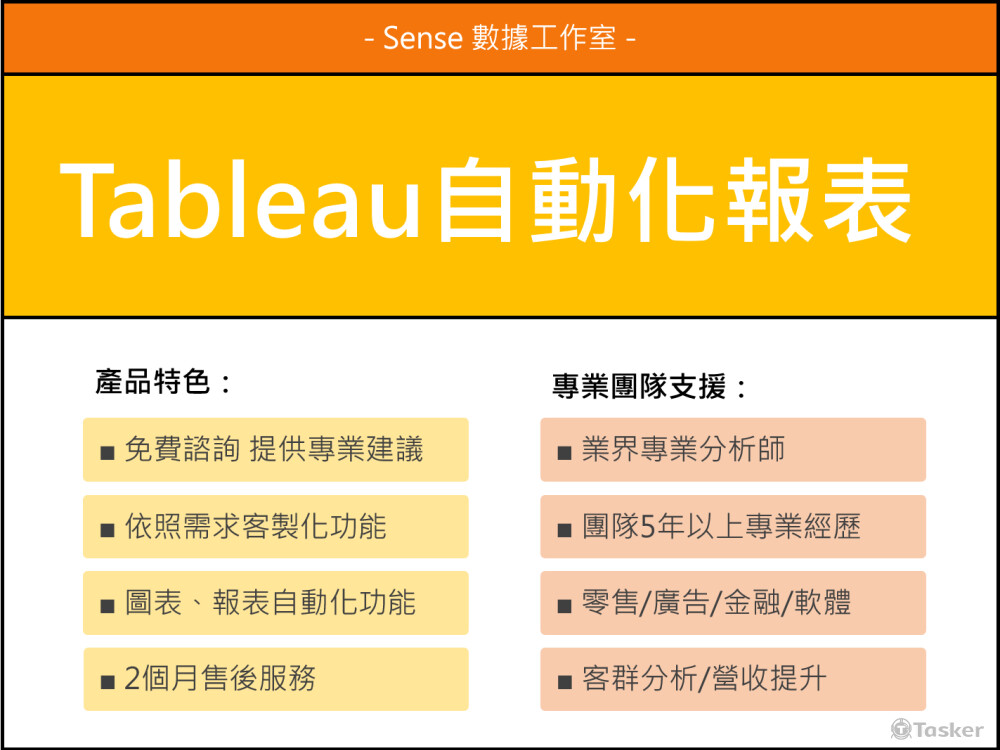 - Sense 數據工作室 -

Tableau自動化報表

產品特色：

■ 免費諮詢 提供專業建議

■ 依照需求客製化功能

■ 圖表、報表自動化功能

■ 2個月售後服務

專業團隊支援：

■ 業界專業分析師

■ 團隊5年以上專業經歷

■ 零售/廣告/金融/軟體

■ 客群分析/營收提升

Tasker